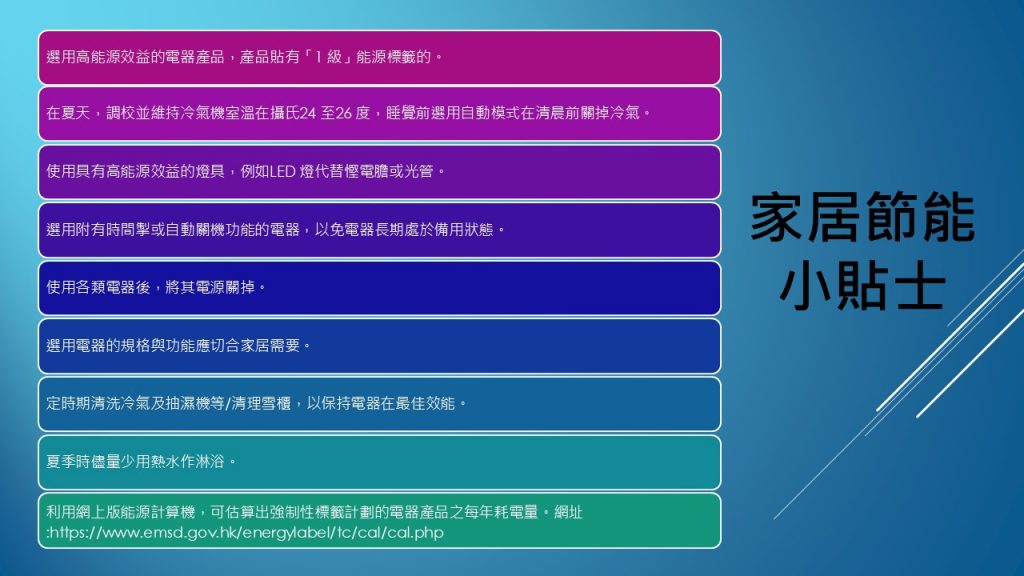 選用高能源效益的電器產品，產品貼有「1 級」能源標籤的。

在夏天，調校並維持冷氣機室溫在攝氏24 至26 度，睡覺前選用自動模式在清晨前關掉冷氣。

使用具有高能源效益的燈具，例如LED 燈代替慳電膽或光管。

選用附有時間掣或自動關機功能的電器，以免電器長期處於備用狀態。

使用各類電器後，將其電源關掉。

選用電器的規格與功能應切合家居需要。

定時期清洗冷氣及抽濕機等/清理雪櫃，以保持電器在最佳效能。

夏季時儘量少用熱水作淋浴。

利用網上版能源計算機，可估算出強制性標籤計劃的電器產品之每年耗電量。網址 :https://www.emsd.gov.hk/energylabel/tc/cal/cal.php

家居節能
小貼士